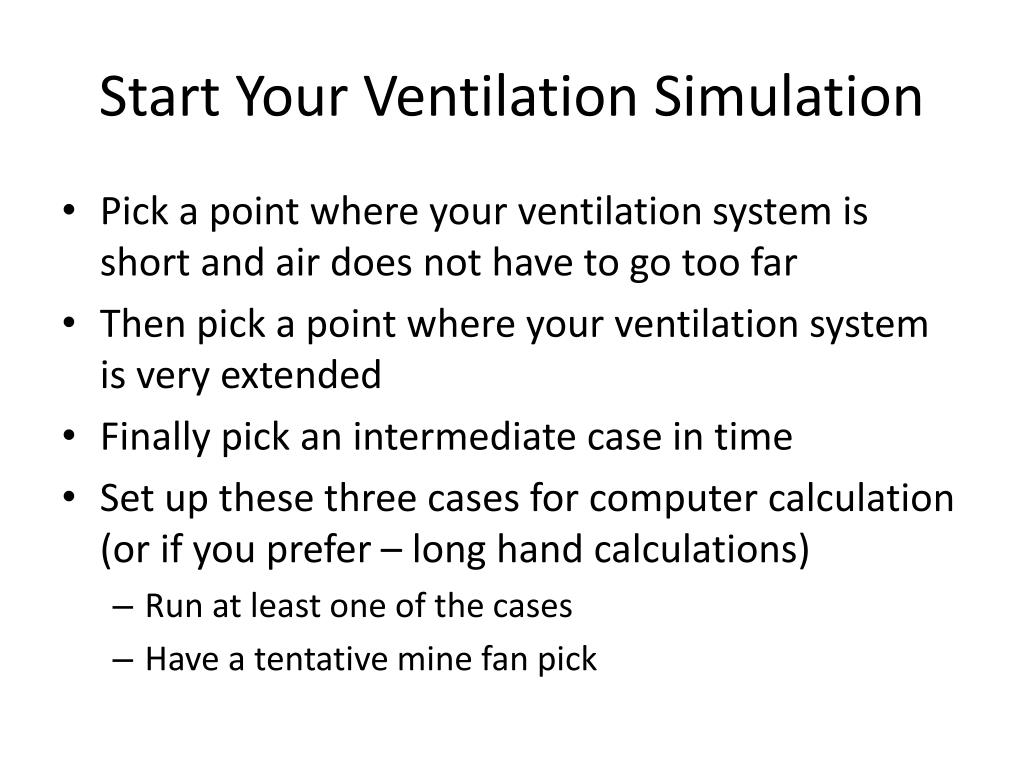 Start Your Ventilation Simulation

• Pick a point where your ventilation system is short and air does not have to go too far
• Then pick a point where your ventilation system is very extended
• Finally pick an intermediate case in time
• Set up these three cases for computer calculation (or if you prefer – long hand calculations)
– Run at least one of the cases
– Have a tentative mine fan pick